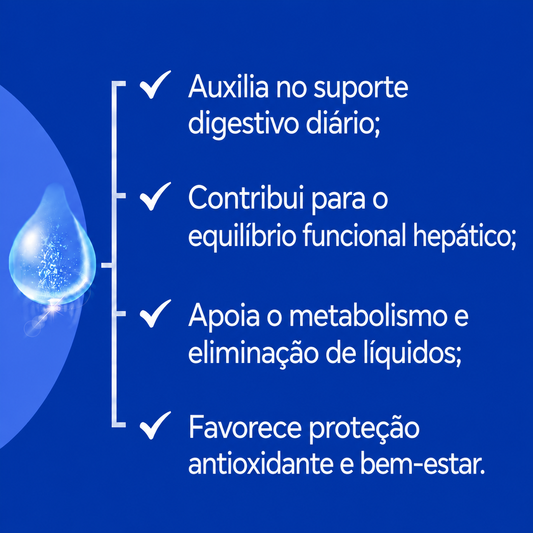 ✓ Auxilia no suporte digestivo diário;

✓ Contribui para o equilíbrio funcional hepático;

✓ Apoia o metabolismo e eliminação de líquidos;

✓ Favorece proteção antioxidante e bem-estar.